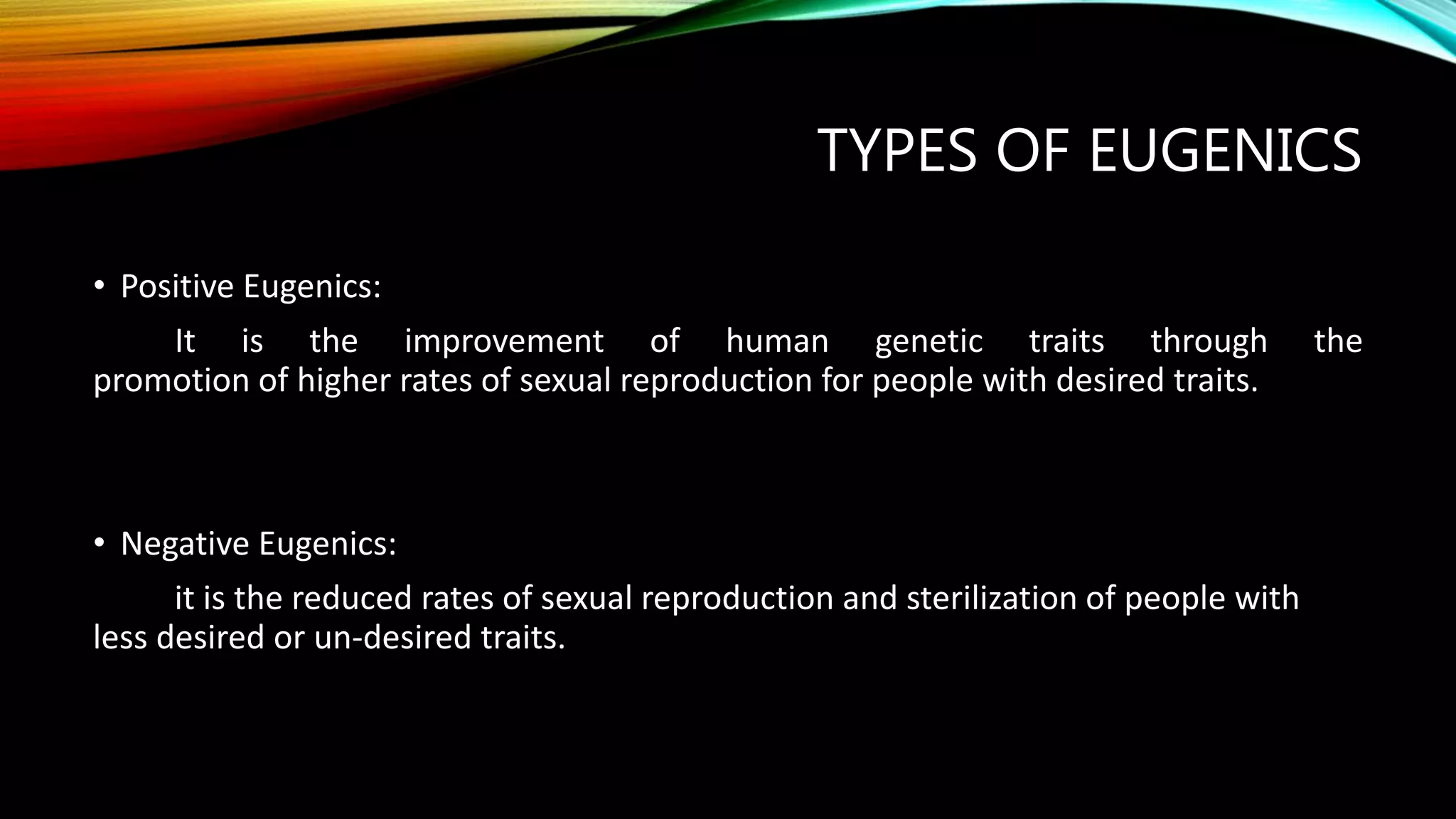 TYPES OF EUGENICS

• Positive Eugenics:

It is the improvement of human genetic traits through the promotion of higher rates of sexual reproduction for people with desired traits.

• Negative Eugenics:

it is the reduced rates of sexual reproduction and sterilization of people with less desired or un-desired traits.